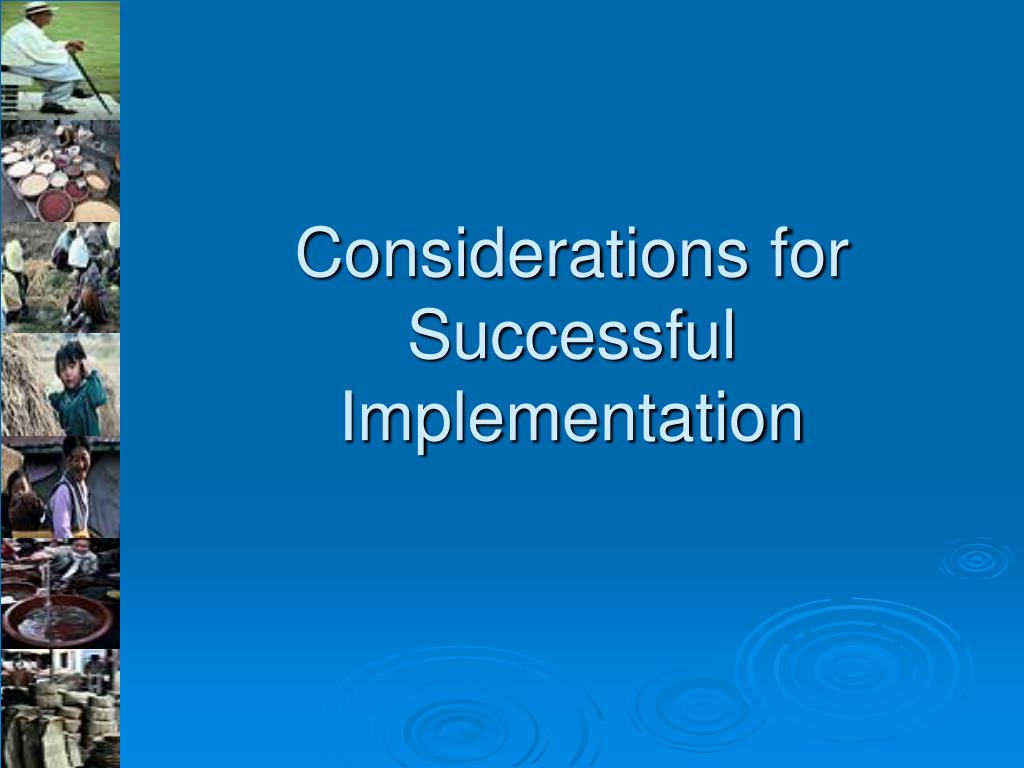 Considerations for Successful Implementation